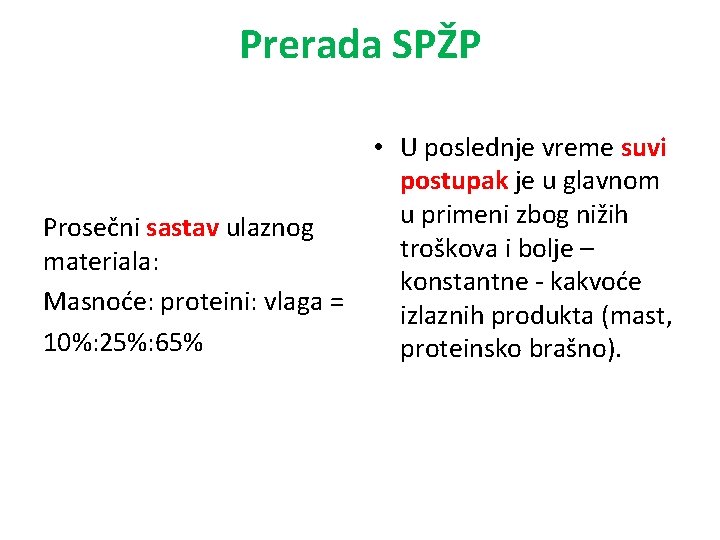 Prerada SPŽP

Prosečni sastav ulaznog materiala:

Masnoće: proteini: vlaga = 10%:25%:65%

• U poslednje vreme suvi postupak je u glavnom u primeni zbog nižih troškova i bolje – konstantne - kakvoće izlaznih produkta (mast, proteinsko brašno).